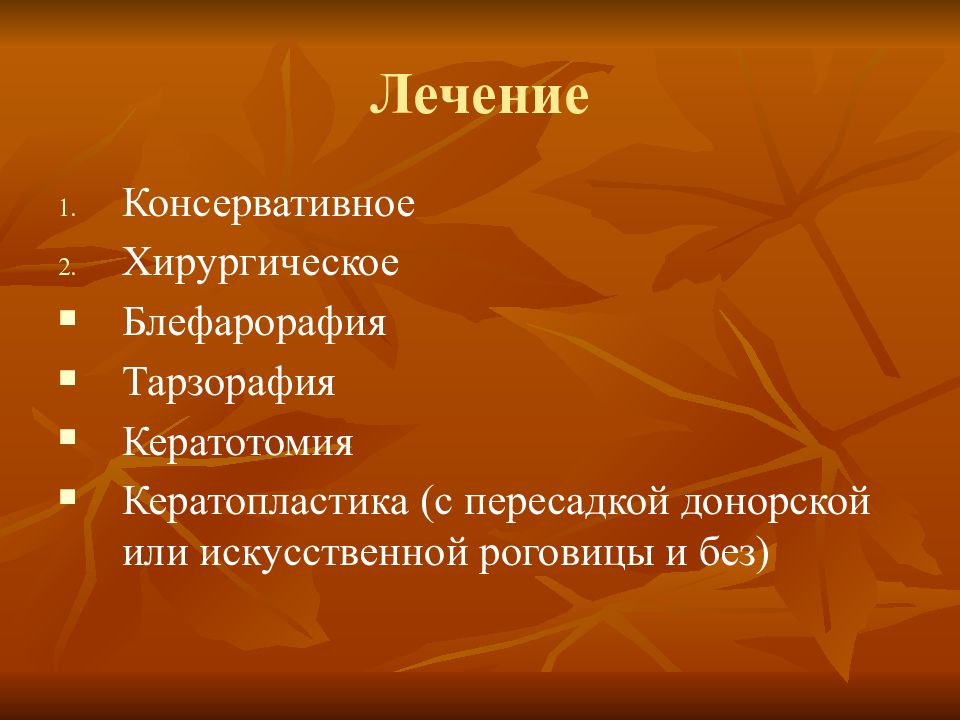 Лечение

1. Консервативное
2. Хирургическое
- Блефарорафия
- Тарзорафия
- Кератотомия
- Кератопластика (с пересадкой донорской или искусственной роговицы и без)